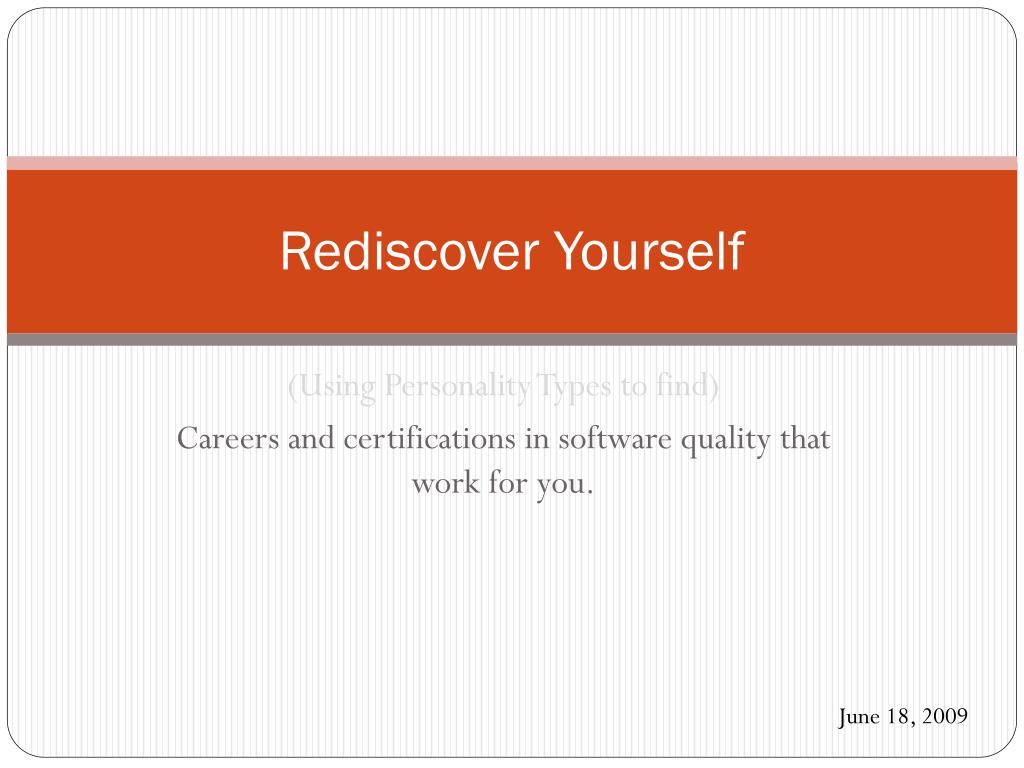 Rediscover Yourself

(Using Personality Types to find)

Careers and certifications in software quality that work for you.

June 18, 2009